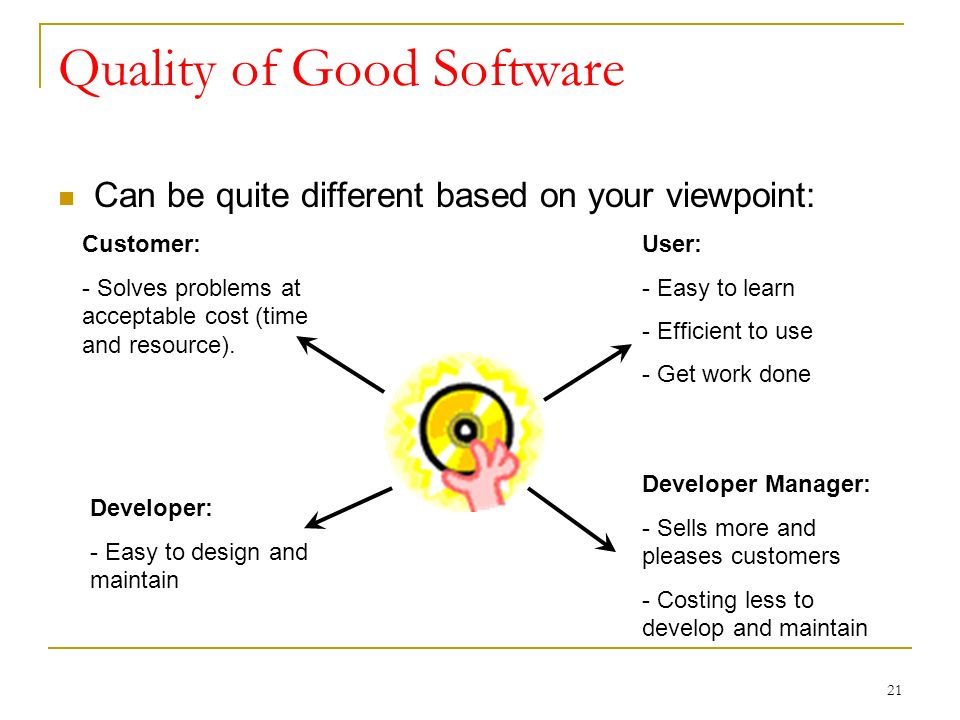 Quality of Good Software

Can be quite different based on your viewpoint:

Customer:

- Solves problems at acceptable cost (time and resource).

User:

- Easy to learn

- Efficient to use

- Get work done

Developer:

- Easy to design and maintain

Developer Manager:

- Sells more and pleases customers

- Costing less to develop and maintain

21